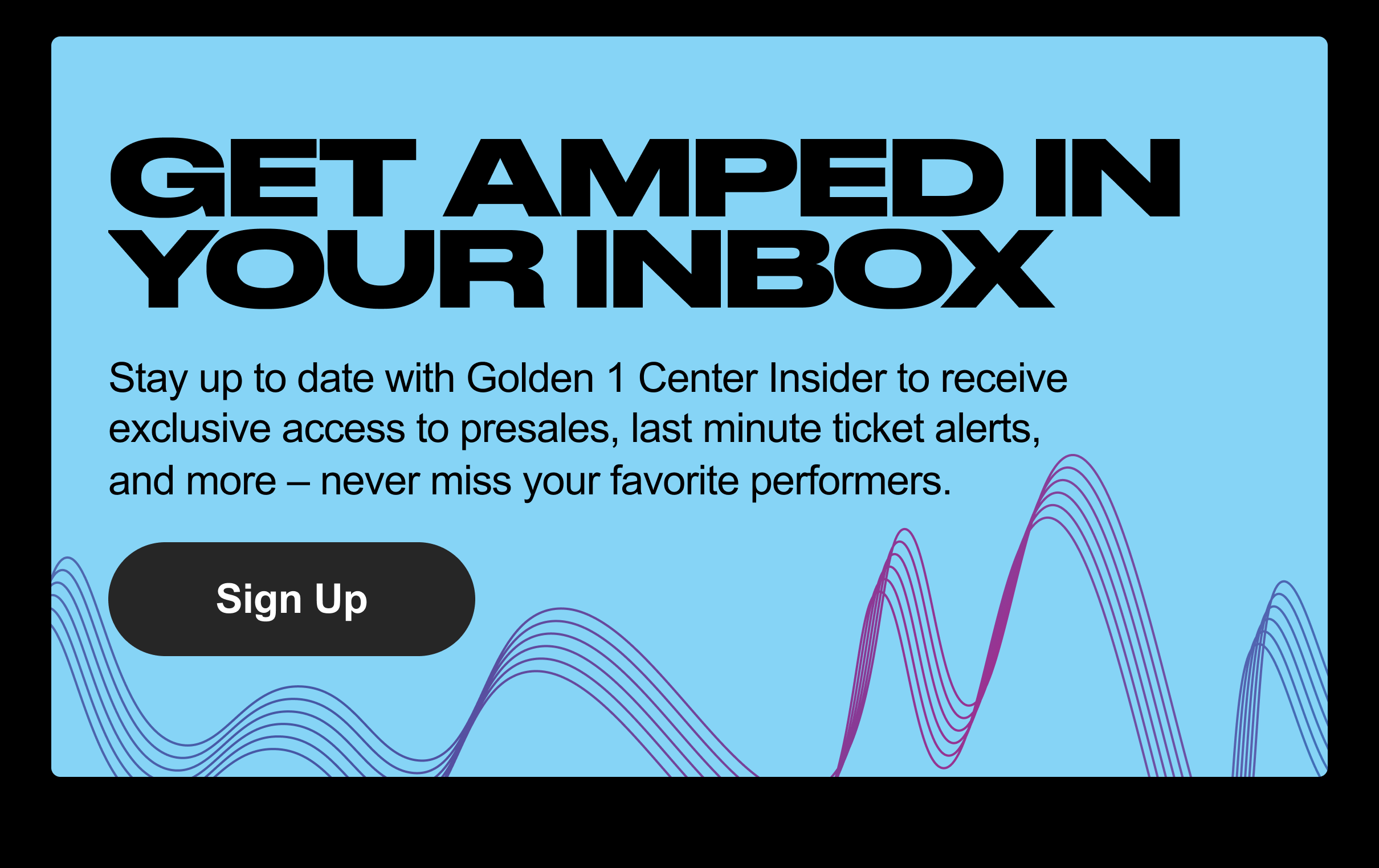 GET AMPED IN YOUR INBOX

Stay up to date with Golden 1 Center Insider to receive exclusive access to presales, last minute ticket alerts, and more – never miss your favorite performers.

Sign Up